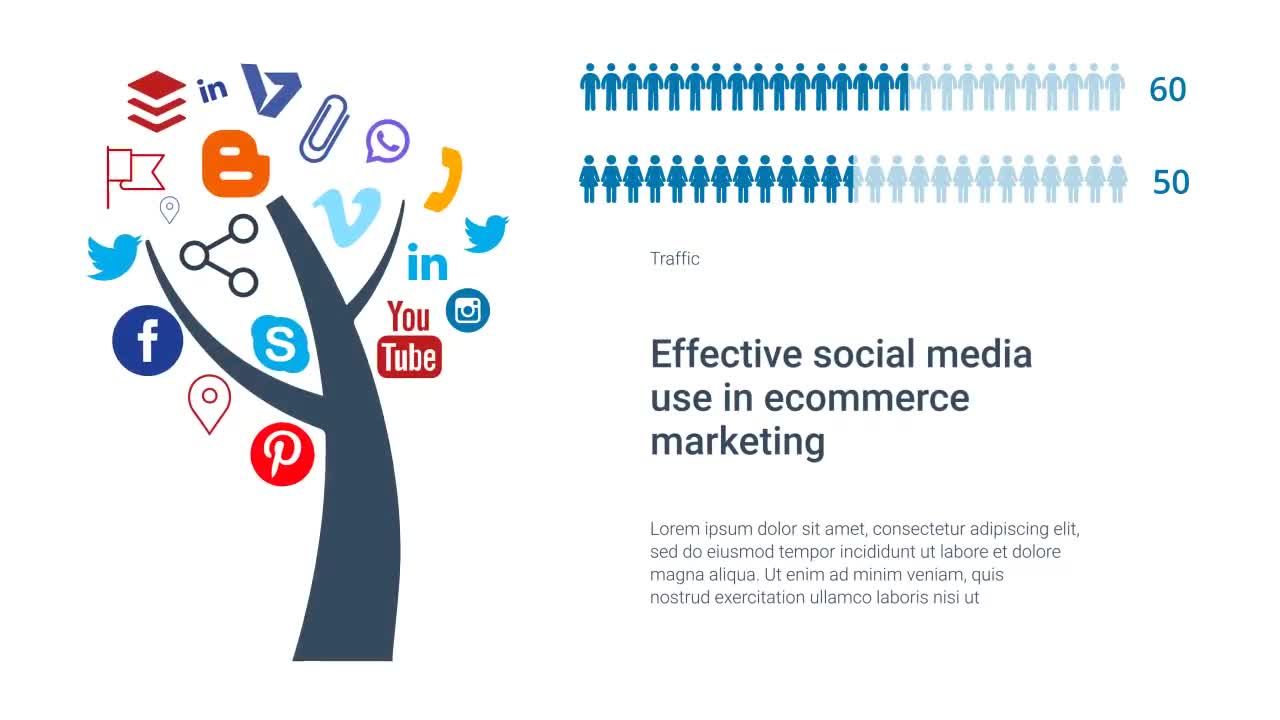 in

in

You Tube

60

50

Traffic

Effective social media use in ecommerce marketing

Lorem ipsum dolor sit amet, consectetur adipiscing elit, sed do eiusmod tempor incididunt ut labore et dolore magna aliqua. Ut enim ad minim veniam, quis nostrud exercitation ullamco laboris nisi ut